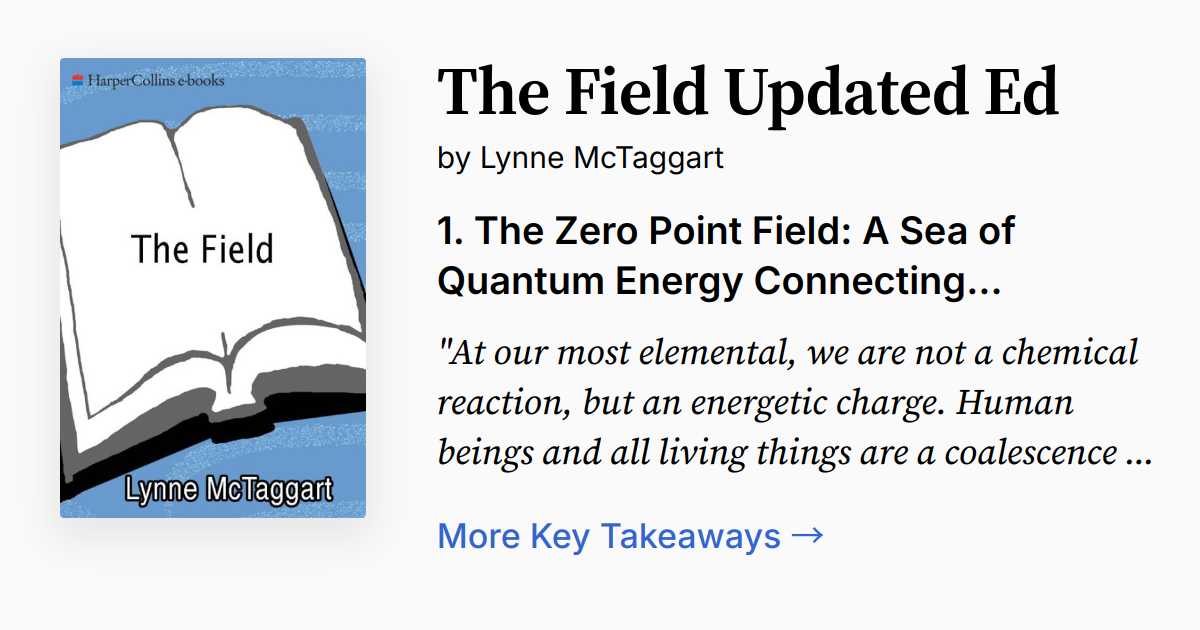 HarperCollins e-books

The Field

Lynne McTaggart

The Field Updated Ed

by Lynne McTaggart

1. The Zero Point Field: A Sea of Quantum Energy Connecting...

"At our most elemental, we are not a chemical reaction, but an energetic charge. Human beings and all living things are a coalescence ...

More Key Takeaways →